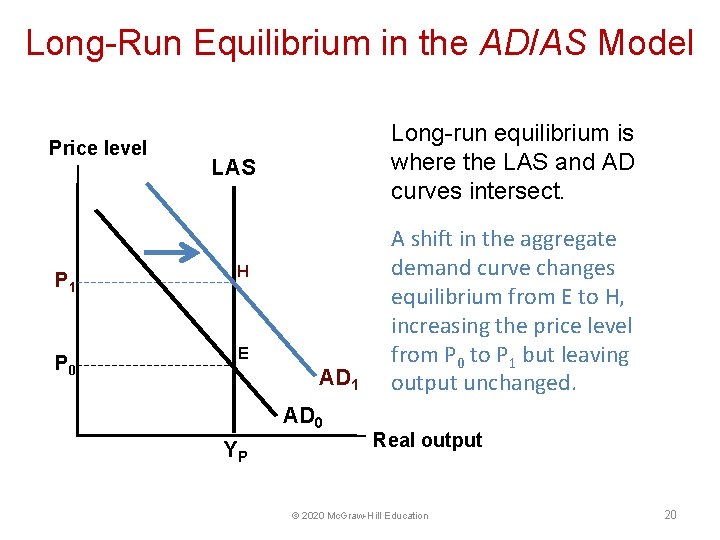 Long-Run Equilibrium in the AD/AS Model

Price level

LAS

$P_1$

H

$P_0$

E

$AD_1$

$AD_0$

$Y_P$

Real output

Long-run equilibrium is where the LAS and AD curves intersect.

A shift in the aggregate demand curve changes equilibrium from E to H, increasing the price level from $P_0$ to $P_1$ but leaving output unchanged.

© 2020 McGraw-Hill Education

20